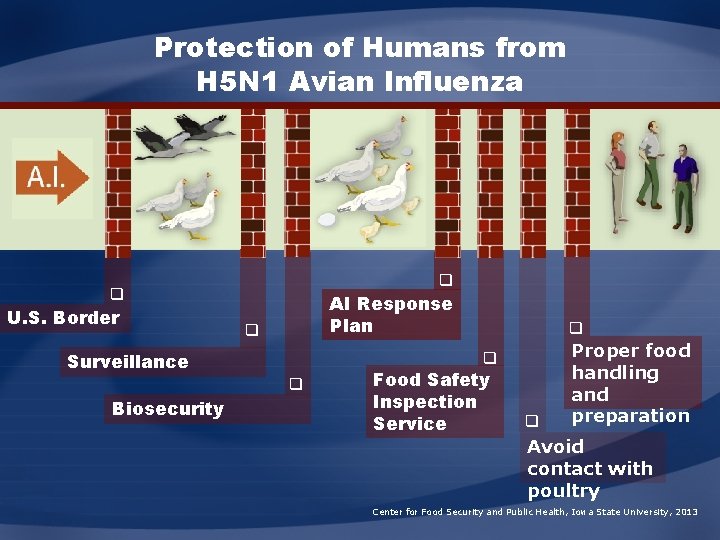 Protection of Humans from H5N1 Avian Influenza

A.I.

U.S. Border

Surveillance

Biosecurity

AI Response Plan

Food Safety Inspection Service

Avoid contact with poultry

Proper food handling and preparation

Center for Food Security and Public Health, Iowa State University, 2013